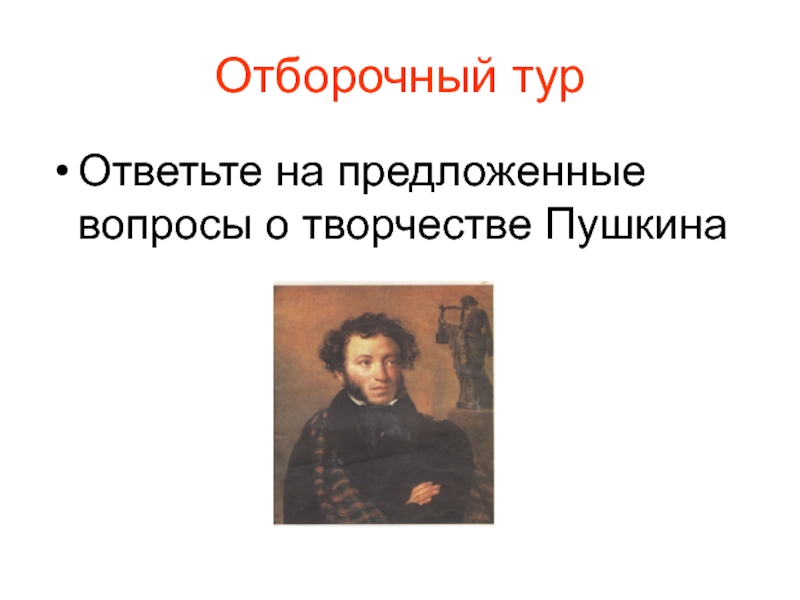 Отборочный тур

• Ответьте на предложенные вопросы о творчестве Пушкина